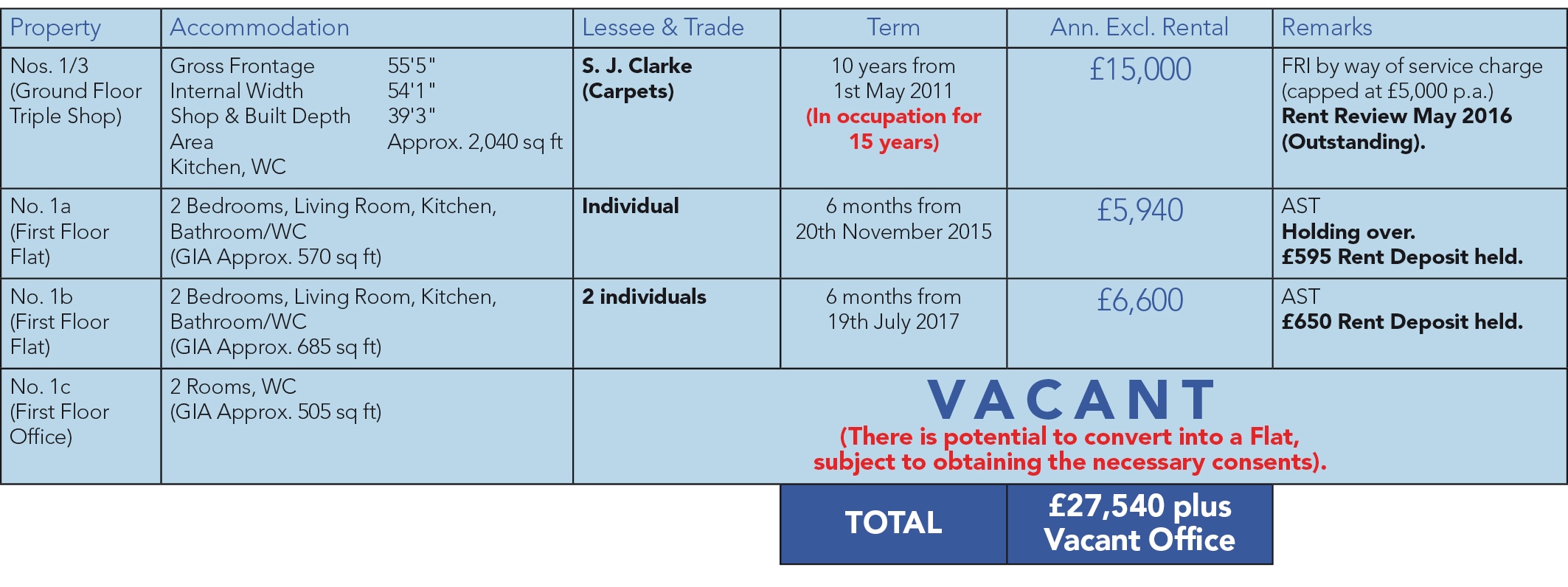 | Property | Accommodation | Lessee & Trade | Term | Ann. Excl. Rental | Remarks |
|---|---|---|---|---|---|
| Nos. 1/3 (Ground Floor Triple Shop) | Gross Frontage 55'5" Internal Width 54'1" Shop & Built Depth 39'3" Area Approx. 2,040 sq ft Kitchen, WC | S. J. Clarke (Carpets) | 10 years from 1st May 2011 (In occupation for 15 years) | £15,000 | FRI by way of service charge (capped at £5,000 p.a.) Rent Review May 2016 (Outstanding). |
| No. 1a (First Floor Flat) | 2 Bedrooms, Living Room, Kitchen, Bathroom/WC (GIA Approx. 570 sq ft) | Individual | 6 months from 20th November 2015 | £5,940 | AST Holding over. £595 Rent Deposit held. |
| No. 1b (First Floor Flat) | 2 Bedrooms, Living Room, Kitchen, Bathroom/WC (GIA Approx. 685 sq ft) | 2 individuals | 6 months from 19th July 2017 | £6,600 | AST £650 Rent Deposit held. |
| No. 1c (First Floor Office) | 2 Rooms, WC (GIA Approx. 505 sq ft) | VACANT (There is potential to convert into a Flat, subject to obtaining the necessary consents). | | | |
| | | | TOTAL | £27,540 plus Vacant Office | |